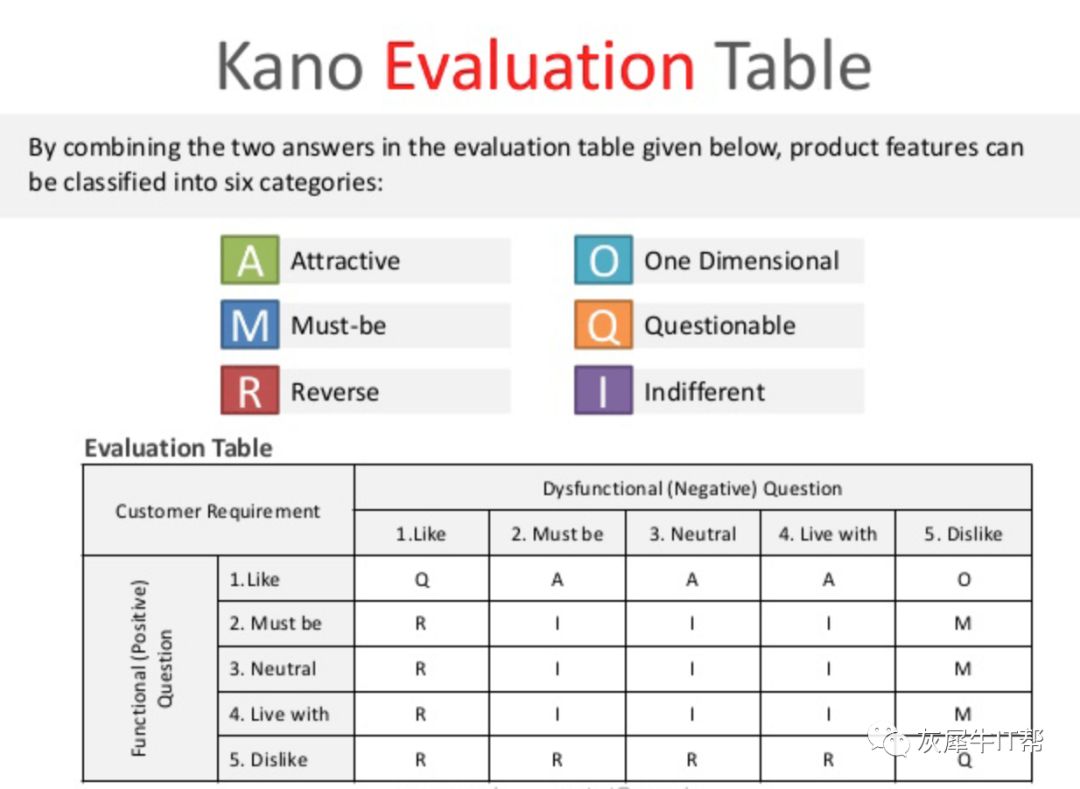 Kano Evaluation Table

By combining the two answers in the evaluation table given below, product features can be classified into six categories:

A Attractive
M Must-be
R Reverse

O One Dimensional
Q Questionable
I Indifferent

Evaluation Table

| Customer Requirement | | Dysfunctional (Negative) Question | | | | |
|---|---|---|---|---|---|---|
| | | 1.Like | 2. Must be | 3. Neutral | 4. Live with | 5. Dislike |
| Functional (Positive) Question | 1.Like | Q | A | A | A | O |
| | 2. Must be | R | I | I | I | M |
| | 3. Neutral | R | I | I | I | M |
| | 4. Live with | R | I | I | I | M |
| | 5. Dislike | R | R | R | R | Q |

灰犀牛IT帮